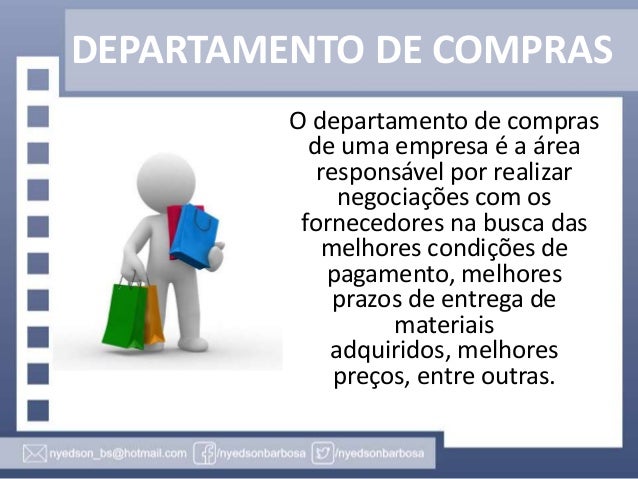 DEPARTAMENTO DE COMPRAS

O departamento de compras de uma empresa é a área responsável por realizar negociações com os fornecedores na busca das melhores condições de pagamento, melhores prazos de entrega de materiais adquiridos, melhores preços, entre outras.

nyedson_bs@hotmail.com /nyedsonbarbosa /nyedsonbarbosa